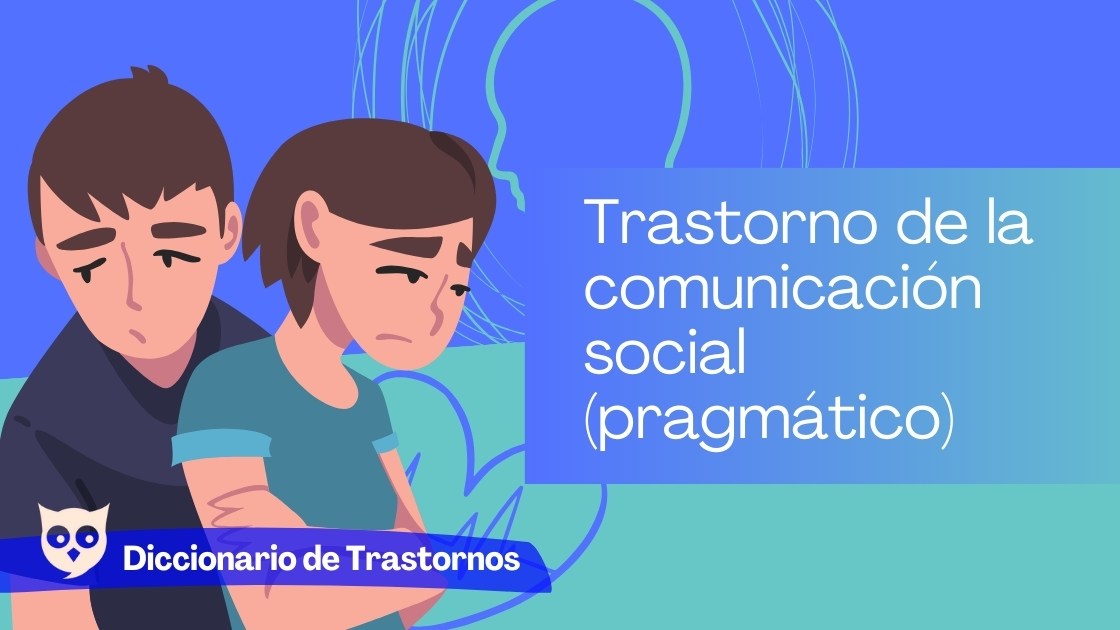 Trastorno de la comunicación social (pragmático)

Diccionario de Trastornos